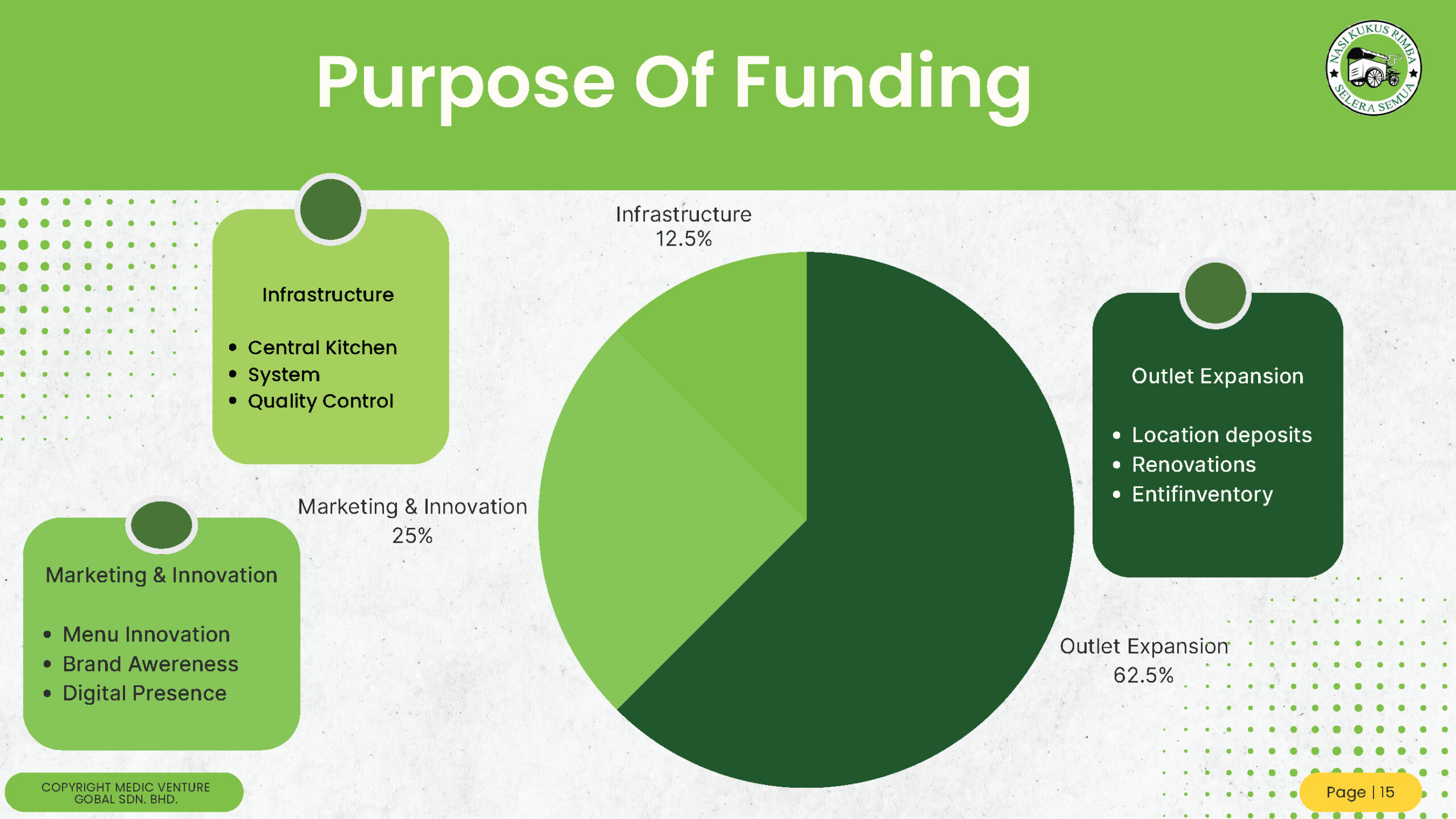 Purpose Of Funding

NASI KUKUS RIMBA
SELERA SEMUA

Infrastructure

- Central Kitchen
- System
- Quality Control

Marketing & Innovation

- Menu Innovation
- Brand Awereness
- Digital Presence

Infrastructure
12.5%

Marketing & Innovation
25%

Outlet Expansion
62.5%

Outlet Expansion

- Location deposits
- Renovations
- Entifinventory

COPYRIGHT MEDIC VENTURE GOBAL SDN. BHD.

Page | 15